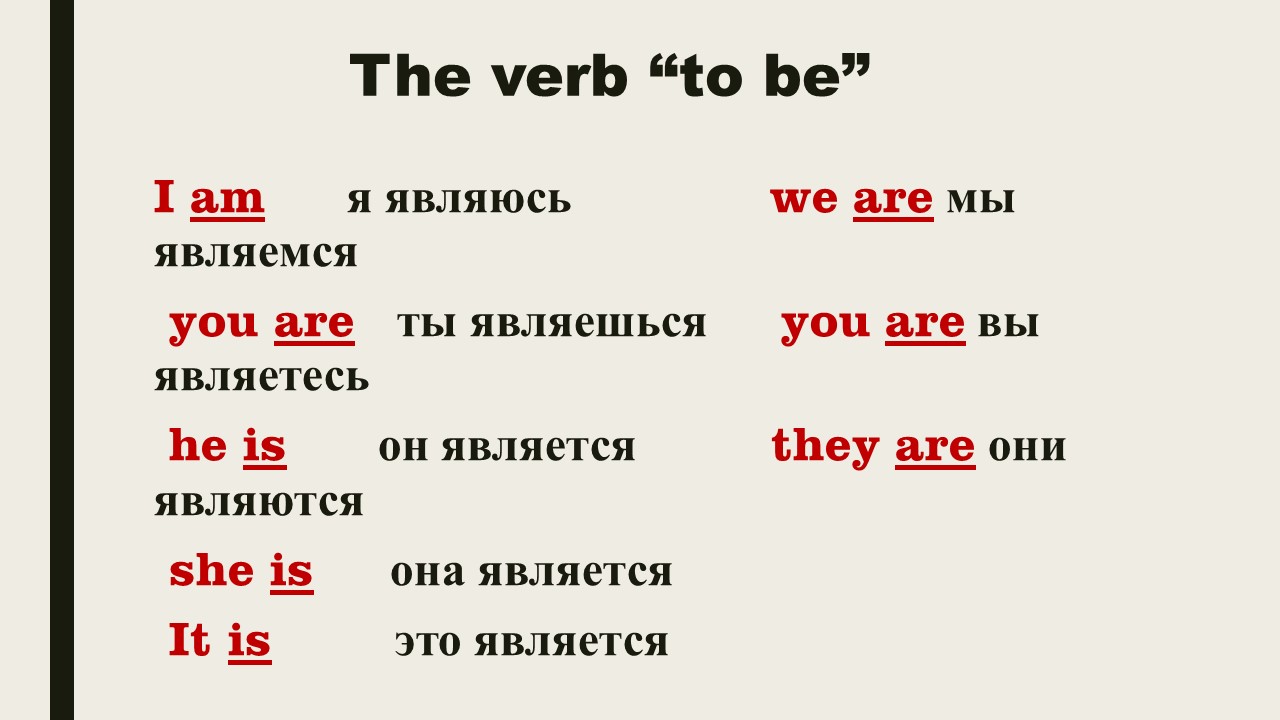 The verb “to be”

I am я являюсь we are мы являемся

you are ты являешься you are вы являетесь

he is он является they are они являются

she is она является

It is это является